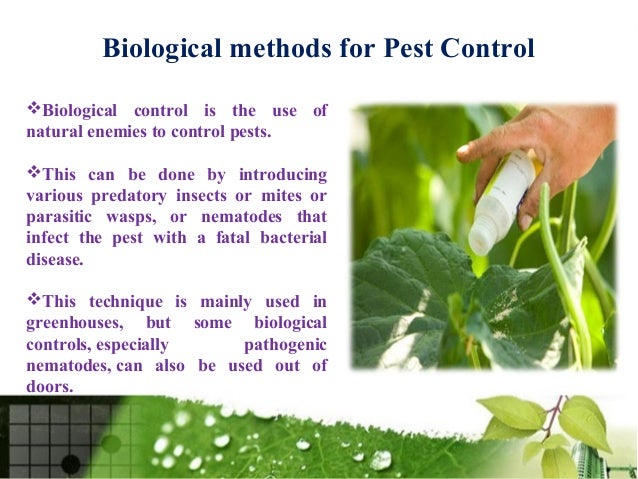 Biological methods for Pest Control

❖Biological control is the use of natural enemies to control pests.

❖This can be done by introducing various predatory insects or mites or parasitic wasps, or nematodes that infect the pest with a fatal bacterial disease.

❖This technique is mainly used in greenhouses, but some biological controls, especially pathogenic nematodes, can also be used out of doors.